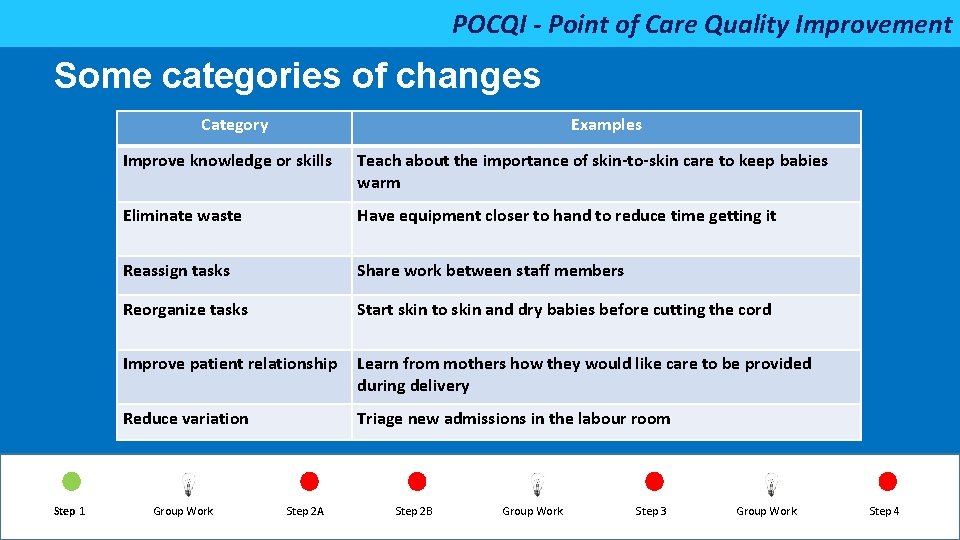 POCQI - Point of Care Quality Improvement

Some categories of changes

| Category | Examples |
|---|---|
| Improve knowledge or skills | Teach about the importance of skin-to-skin care to keep babies warm |
| Eliminate waste | Have equipment closer to hand to reduce time getting it |
| Reassign tasks | Share work between staff members |
| Reorganize tasks | Start skin to skin and dry babies before cutting the cord |
| Improve patient relationship | Learn from mothers how they would like care to be provided during delivery |
| Reduce variation | Triage new admissions in the labour room |

Step 1 Group Work Step 2A Step 2B Group Work Step 3 Group Work Step 4